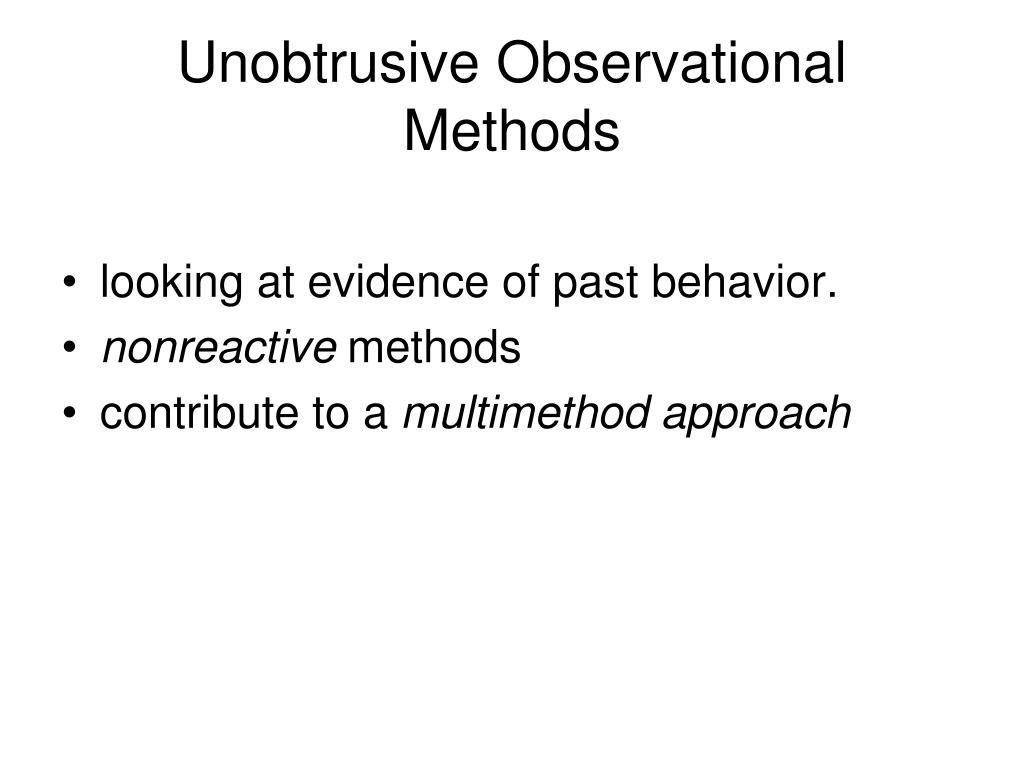 Unobtrusive Observational Methods

• looking at evidence of past behavior.
• nonreactive methods
• contribute to a multimethod approach